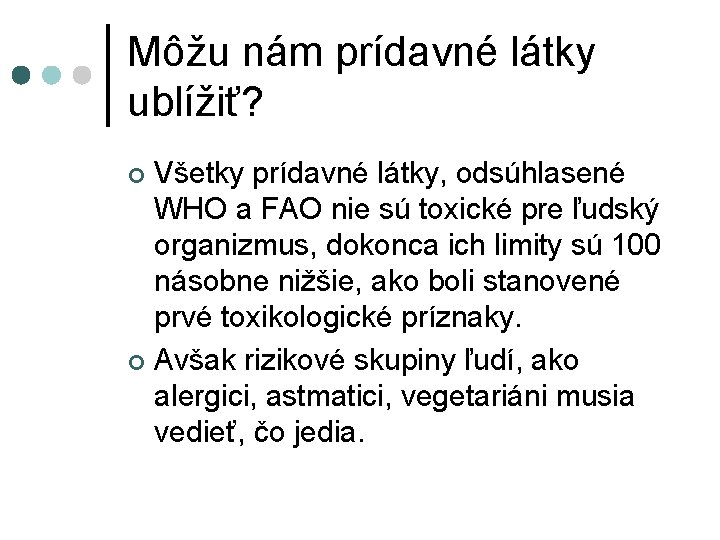 Môžu nám prídavné látky ublížiť?

Všetky prídavné látky, odsúhlasené WHO a FAO nie sú toxické pre ľudský organizmus, dokonca ich limity sú 100 násobne nižšie, ako boli stanovené prvé toxikologické príznaky.

Avšak rizikové skupiny ľudí, ako alergici, astmatici, vegetariáni musia vedieť, čo jedia.